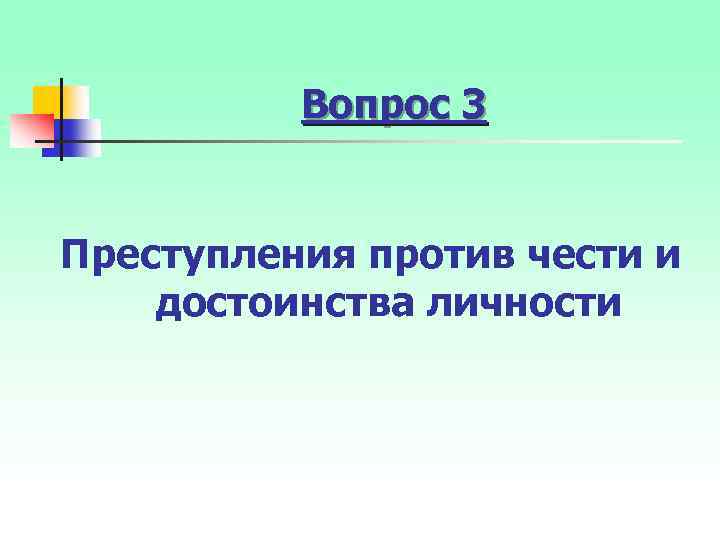 Вопрос 3

Преступления против чести и достоинства личности